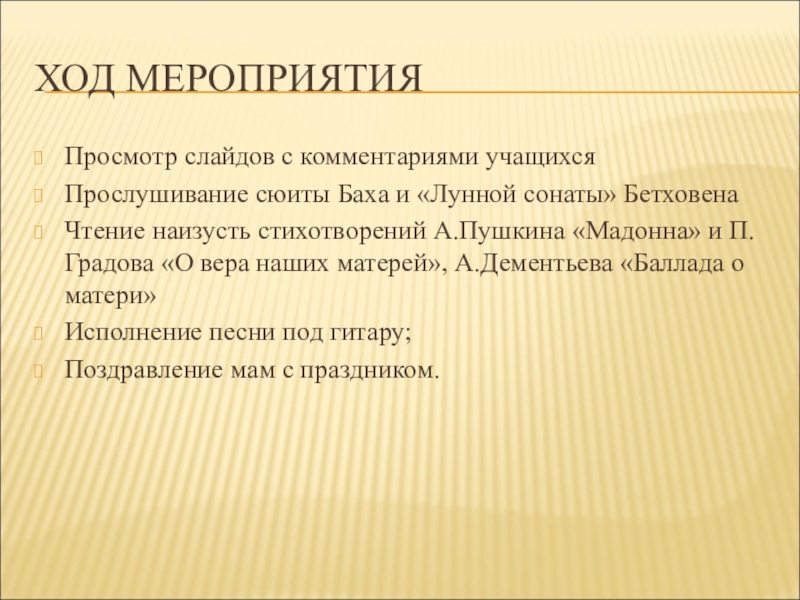 ХОД МЕРОПРИЯТИЯ

Просмотр слайдов с комментариями учащихся

Прослушивание сюиты Баха и «Лунной сонаты» Бетховена

Чтение наизусть стихотворений А.Пушкина «Мадонна» и П. Градова «О вера наших матерей», А.Дементьева «Баллада о матери»

Исполнение песни под гитару;

Поздравление мам с праздником.